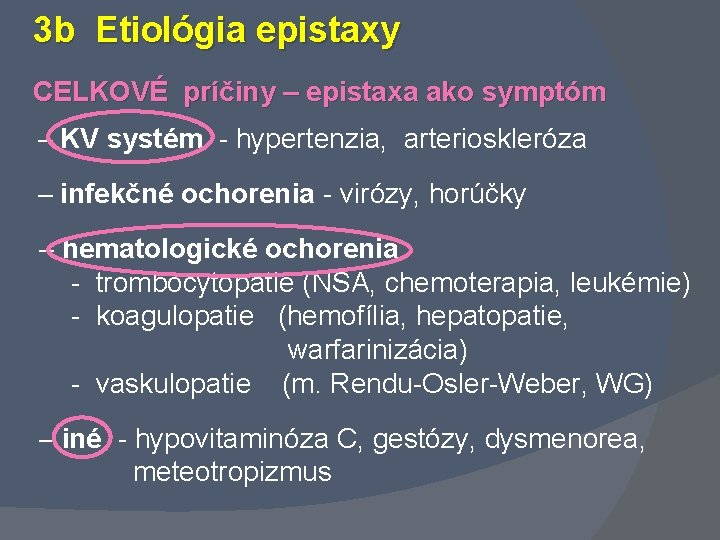 3b Etiológia epistaxy

CELKOVÉ príčiny – epistaxa ako symptóm

– KV systém - hypertenzia, arterioskleróza

– infekčné ochorenia - virózy, horúčky

– hematologické ochorenia
- trombocytopatie (NSA, chemoterapia, leukémie)
- koagulopatie (hemofília, hepatopatie, warfarinizácia)
- vaskulopatie (m. Rendu-Osler-Weber, WG)

– iné - hypovitaminóza C, gestózy, dysmenorea, meteotropizmus